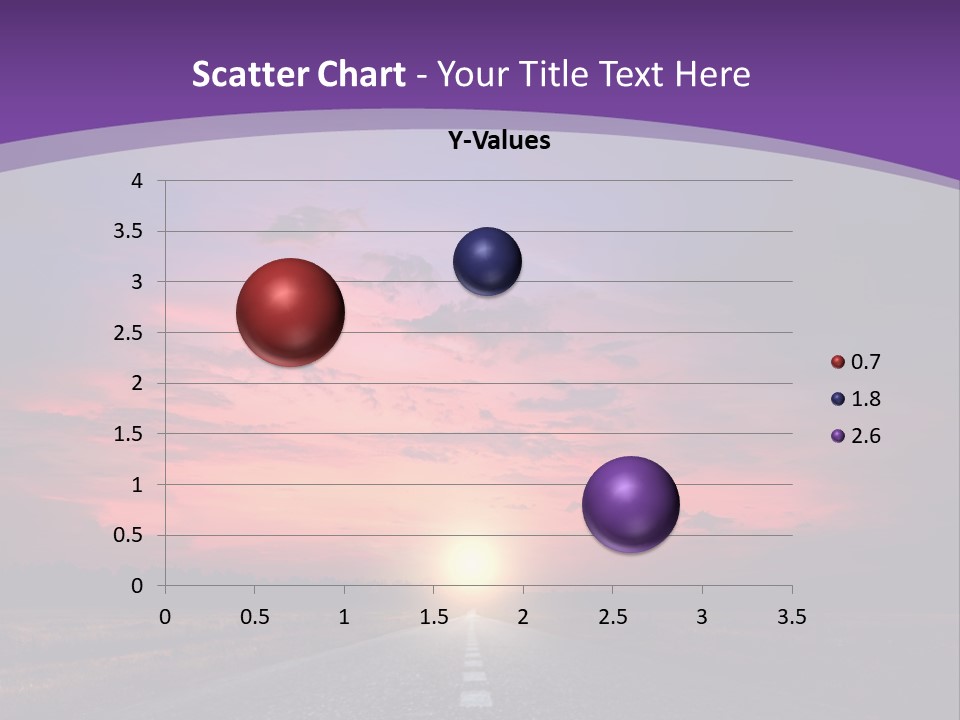 Scatter Chart - Your Title Text Here

Y-Values

4
3.5
3
2.5
2
1.5
1
0.5
0

0 0.5 1 1.5 2 2.5 3 3.5

0.7
1.8
2.6